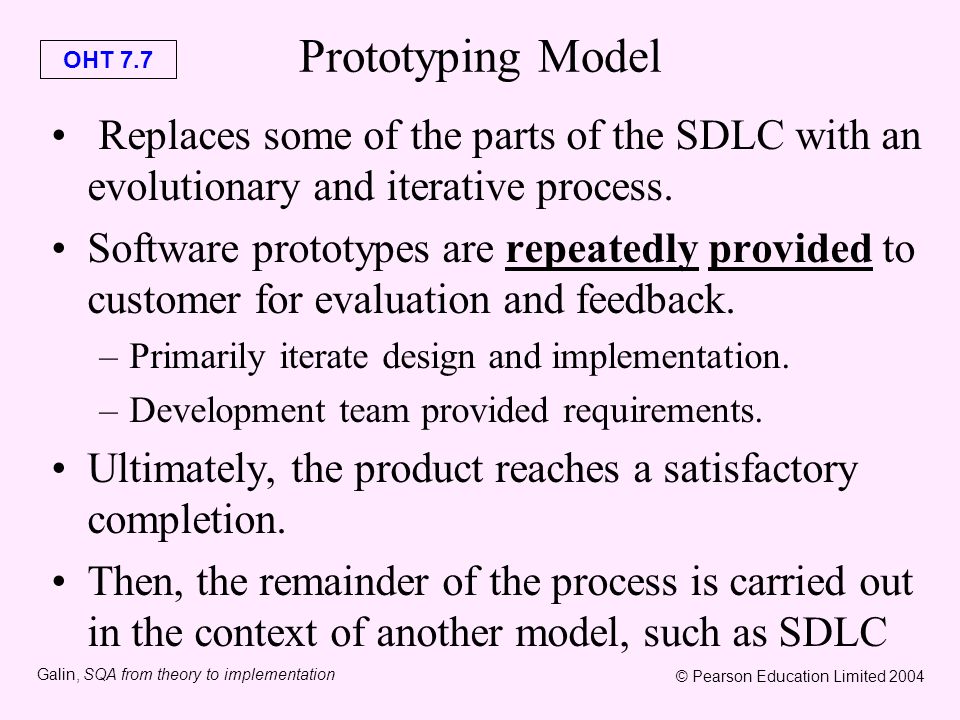 OHT 7.7

Prototyping Model

• Replaces some of the parts of the SDLC with an evolutionary and iterative process.

• Software prototypes are repeatedly provided to customer for evaluation and feedback.

– Primarily iterate design and implementation.

– Development team provided requirements.

• Ultimately, the product reaches a satisfactory completion.

• Then, the remainder of the process is carried out in the context of another model, such as SDLC

Galin, SQA from theory to implementation

© Pearson Education Limited 2004